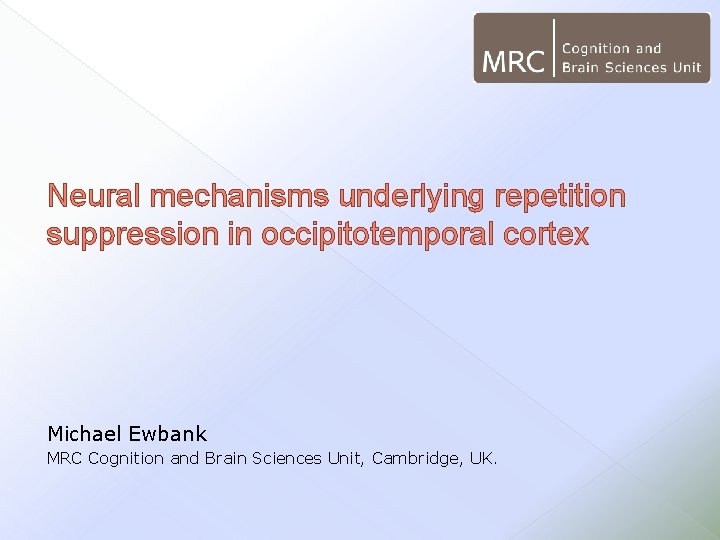 MRC Cognition and Brain Sciences Unit

Neural mechanisms underlying repetition suppression in occipitotemporal cortex

Michael Ewbank
MRC Cognition and Brain Sciences Unit, Cambridge, UK.